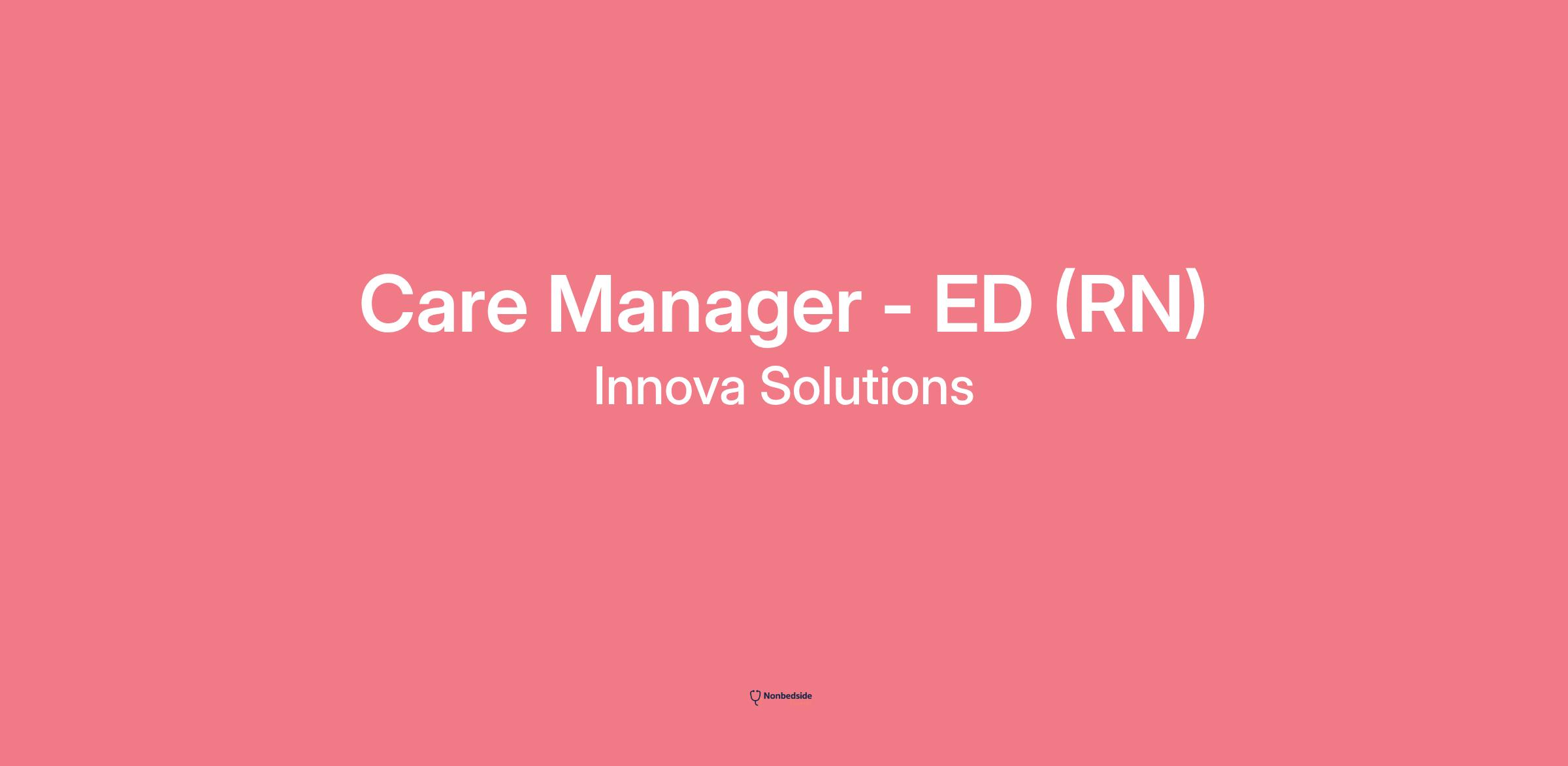 Care Manager - ED (RN)
Innova Solutions

Nonbedside